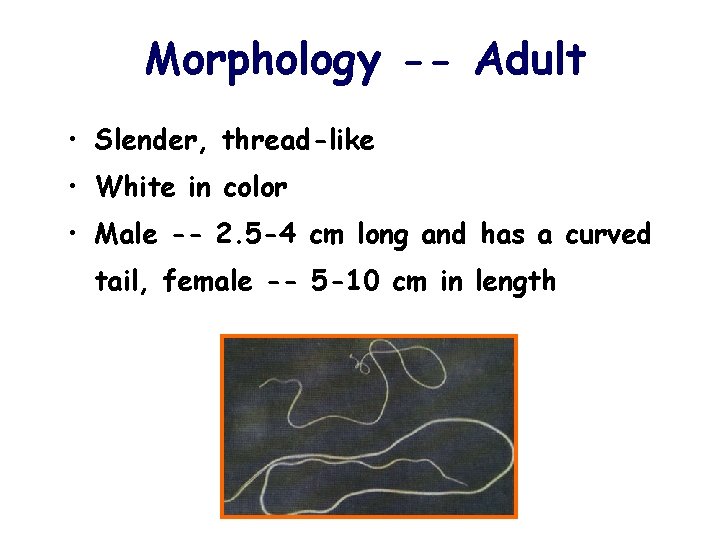 Morphology -- Adult

• Slender, thread-like
• White in color
• Male -- 2.5-4 cm long and has a curved tail, female -- 5-10 cm in length